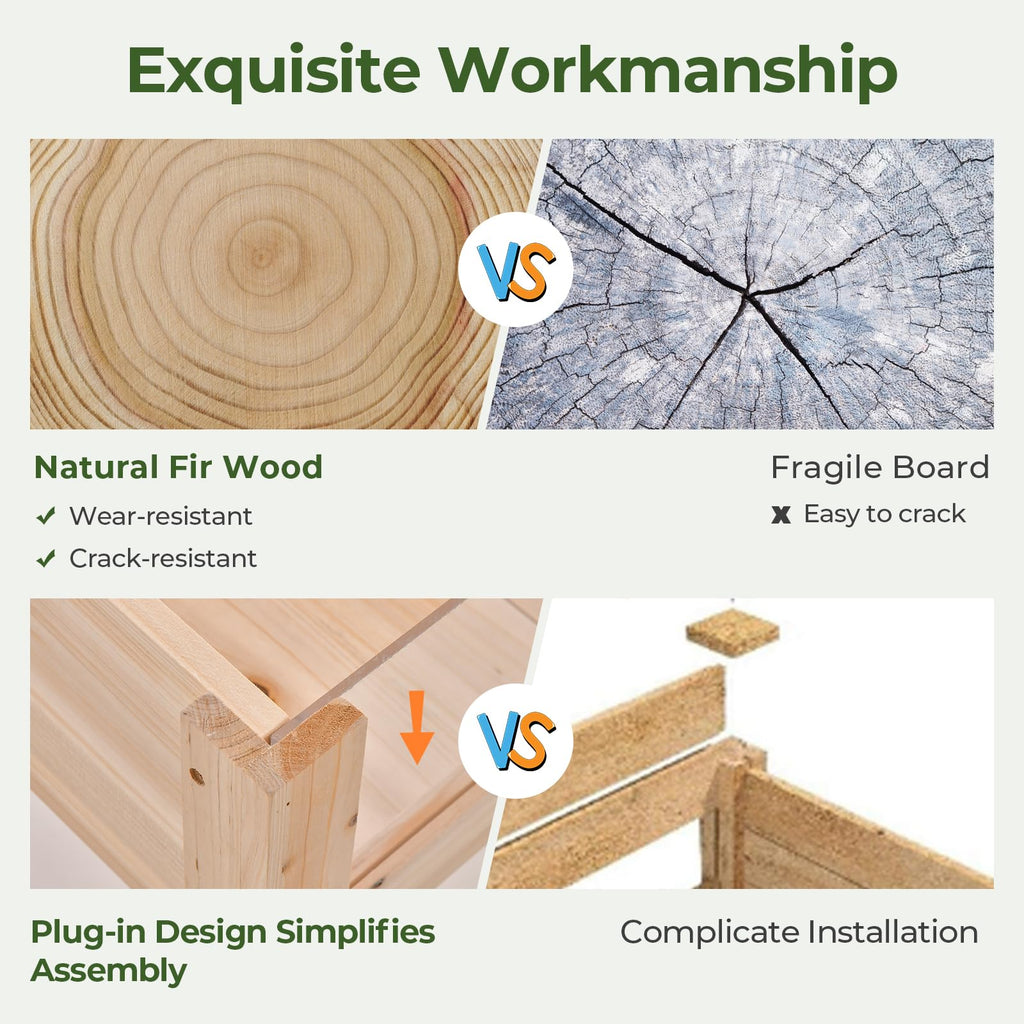 Exquisite Workmanship

VS

Natural Fir Wood

✔ Wear-resistant

✔ Crack-resistant

Fragile Board

✘ Easy to crack

VS

Plug-in Design Simplifies Assembly

Complicate Installation